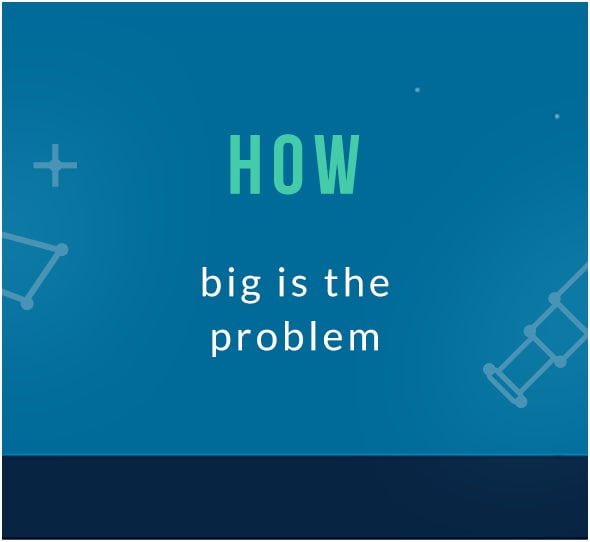 HOW

big is the problem